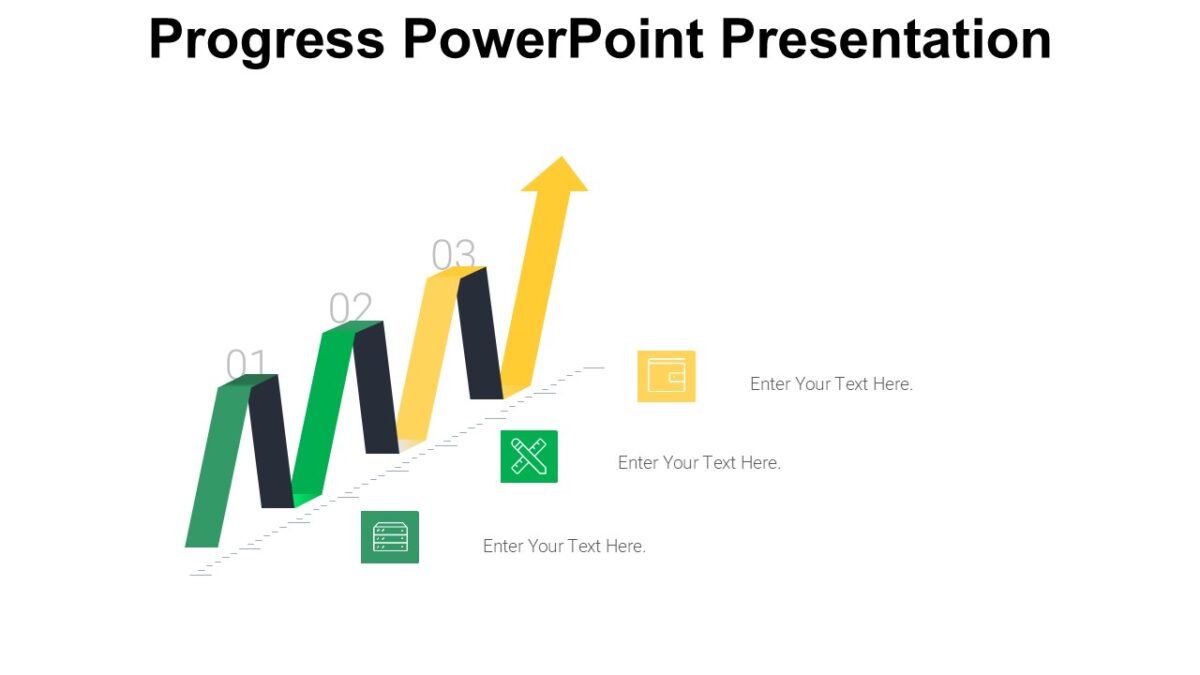 Progress PowerPoint Presentation

01

02

03

Enter Your Text Here.

Enter Your Text Here.

Enter Your Text Here.